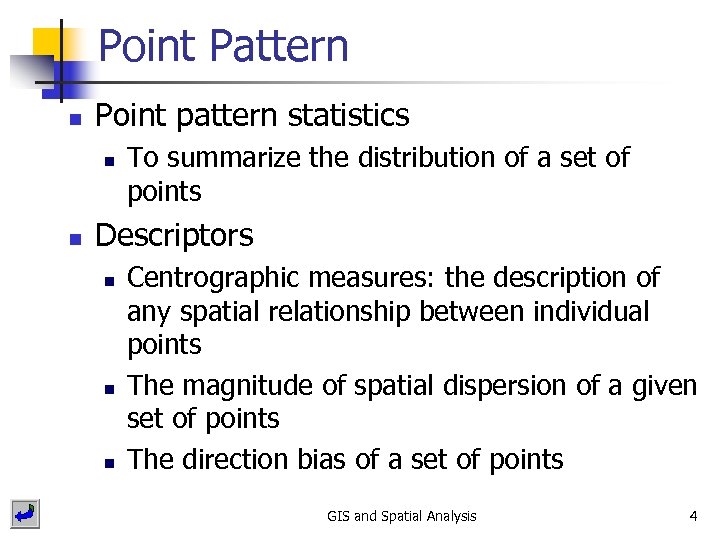 Point Pattern

- Point pattern statistics
  - To summarize the distribution of a set of points
- Descriptors
  - Centrographic measures: the description of any spatial relationship between individual points
  - The magnitude of spatial dispersion of a given set of points
  - The direction bias of a set of points

GIS and Spatial Analysis

4